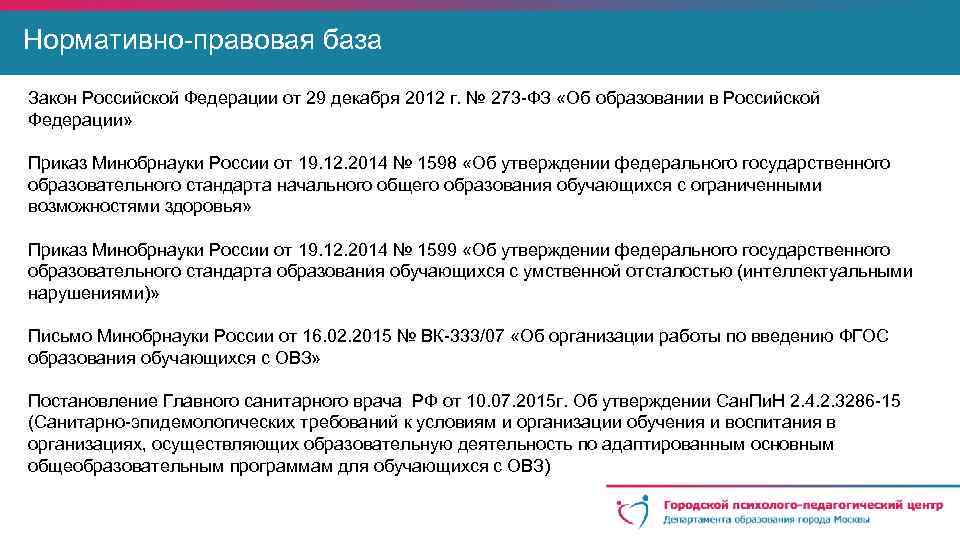 Нормативно-правовая база

Закон Российской Федерации от 29 декабря 2012 г. № 273-ФЗ «Об образовании в Российской Федерации»

Приказ Минобрнауки России от 19.12.2014 № 1598 «Об утверждении федерального государственного образовательного стандарта начального общего образования обучающихся с ограниченными возможностями здоровья»

Приказ Минобрнауки России от 19.12.2014 № 1599 «Об утверждении федерального государственного образовательного стандарта образования обучающихся с умственной отсталостью (интеллектуальными нарушениями)»

Письмо Минобрнауки России от 16.02.2015 № ВК-333/07 «Об организации работы по введению ФГОС образования обучающихся с ОВЗ»

Постановление Главного санитарного врача РФ от 10.07.2015г. Об утверждении СанПиН 2.4.2.3286-15 (Санитарно-эпидемологических требований к условиям и организации обучения и воспитания в организациях, осуществляющих образовательную деятельность по адаптированным основным общеобразовательным программам для обучающихся с ОВЗ)

Городской психолого-педагогический центр
Департамента образования города Москвы